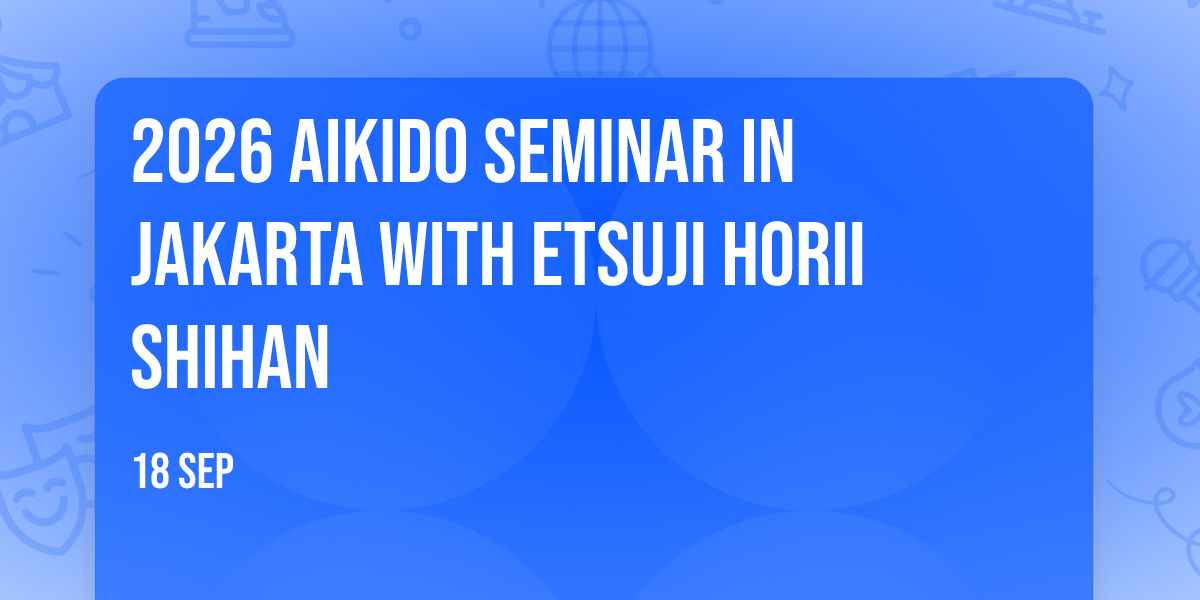 2026 AIKIDO SEMINAR IN JAKARTA WITH ETSUJI HORII SHIHAN

18 SEP